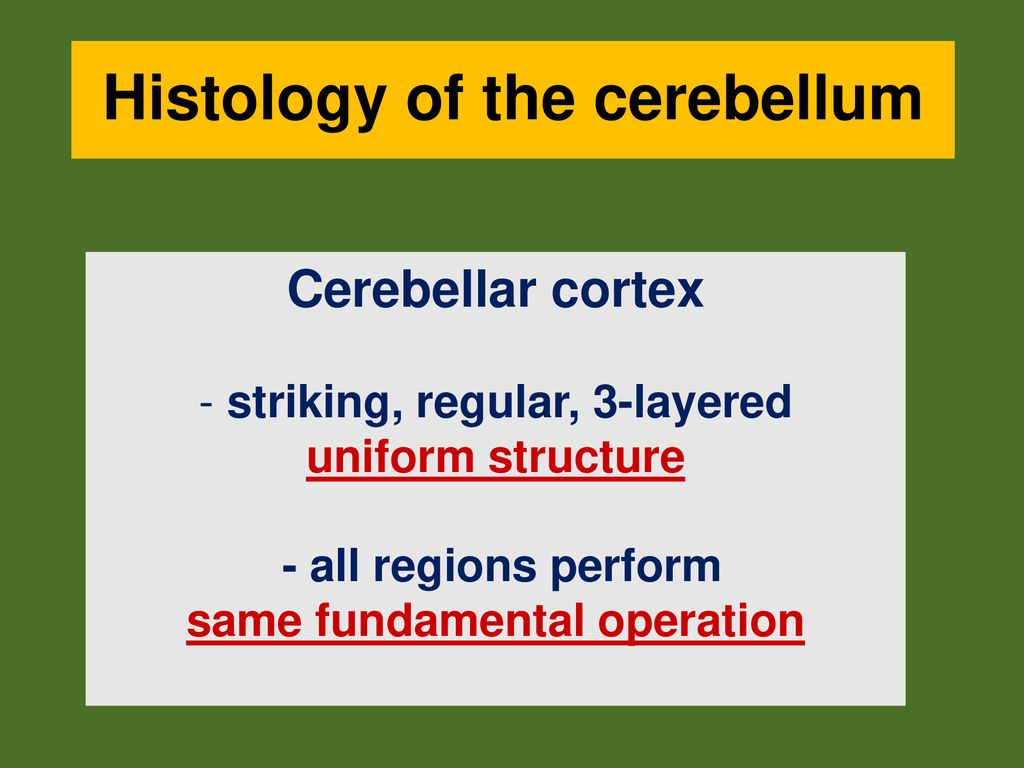 Histology of the cerebellum

Cerebellar cortex

- striking, regular, 3-layered uniform structure

- all regions perform same fundamental operation